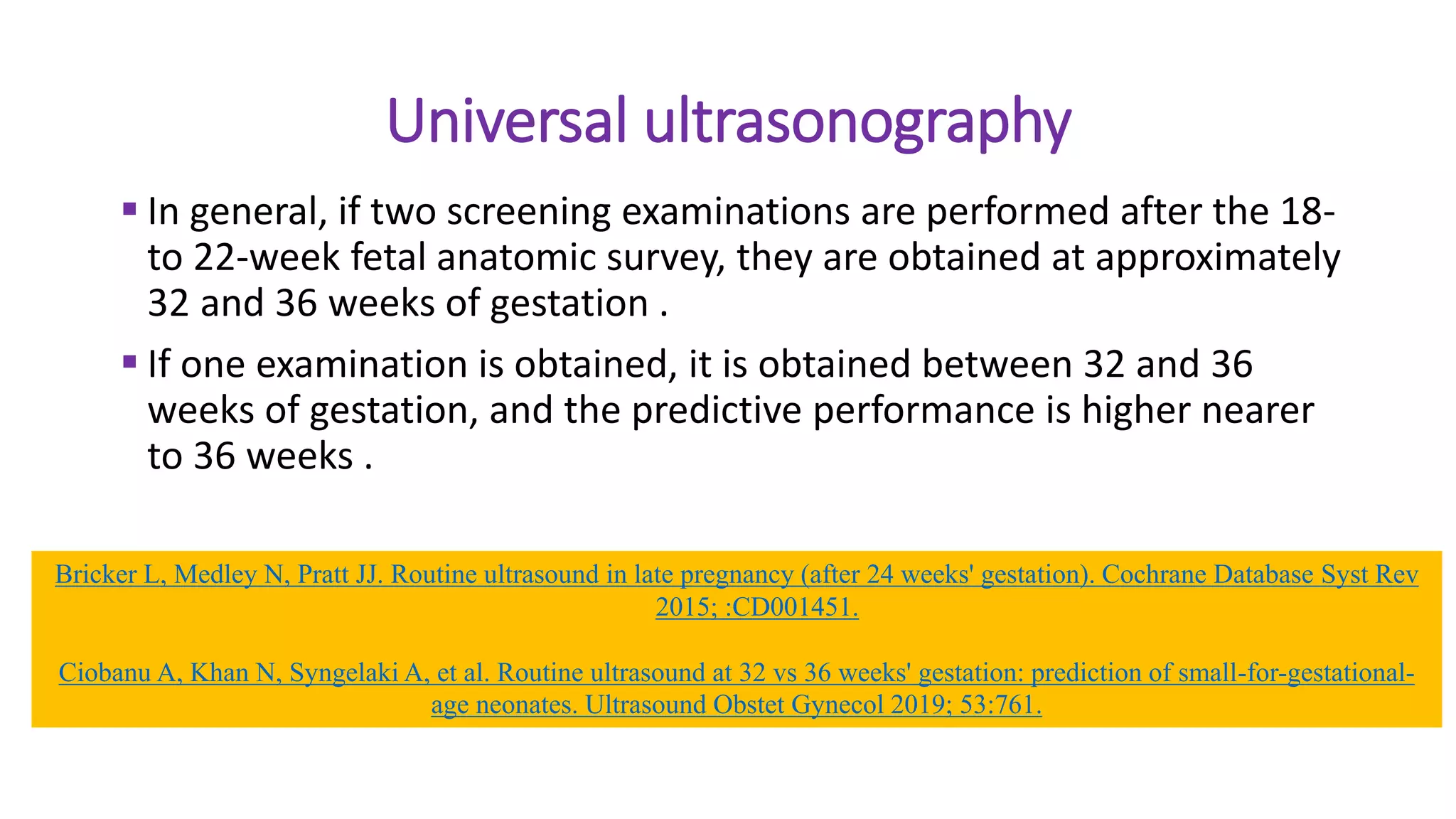 Universal ultrasonography

▪ In general, if two screening examinations are performed after the 18- to 22-week fetal anatomic survey, they are obtained at approximately 32 and 36 weeks of gestation .

▪ If one examination is obtained, it is obtained between 32 and 36 weeks of gestation, and the predictive performance is higher nearer to 36 weeks .

Bricker L, Medley N, Pratt JJ. Routine ultrasound in late pregnancy (after 24 weeks' gestation). Cochrane Database Syst Rev 2015; :CD001451.

Ciobanu A, Khan N, Syngelaki A, et al. Routine ultrasound at 32 vs 36 weeks' gestation: prediction of small-for-gestational-age neonates. Ultrasound Obstet Gynecol 2019; 53:761.